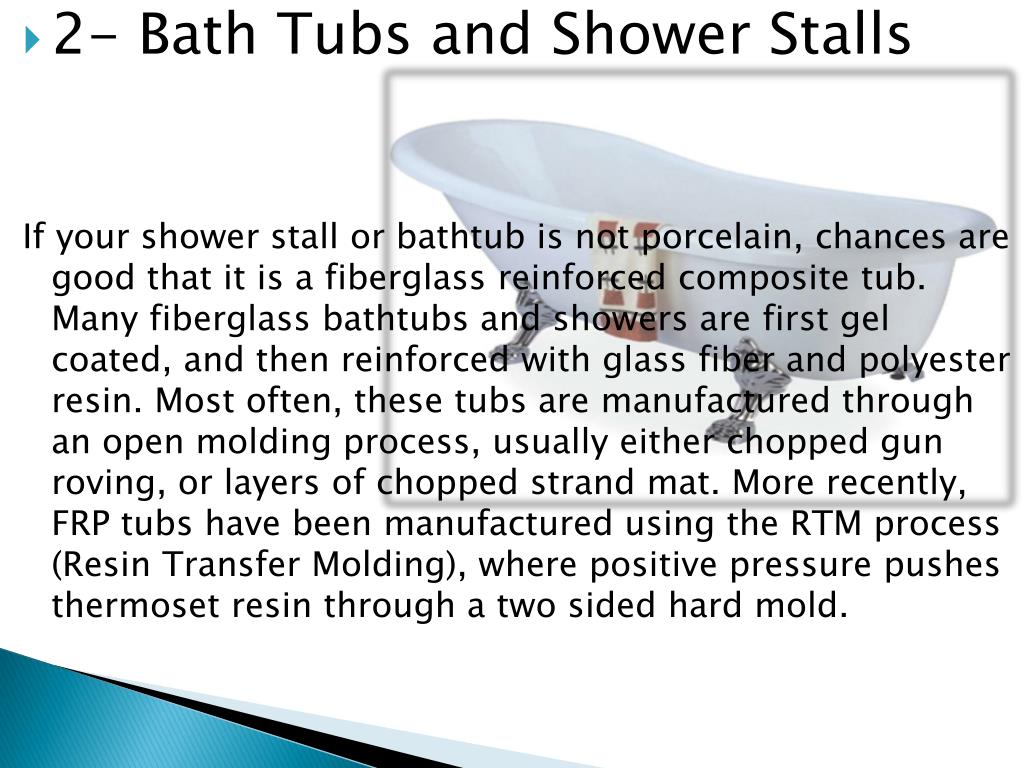 2- Bath Tubs and Shower Stalls

If your shower stall or bathtub is not porcelain, chances are good that it is a fiberglass reinforced composite tub. Many fiberglass bathtubs and showers are first gel coated, and then reinforced with glass fiber and polyester resin. Most often, these tubs are manufactured through an open molding process, usually either chopped gun roving, or layers of chopped strand mat. More recently, FRP tubs have been manufactured using the RTM process (Resin Transfer Molding), where positive pressure pushes thermoset resin through a two sided hard mold.